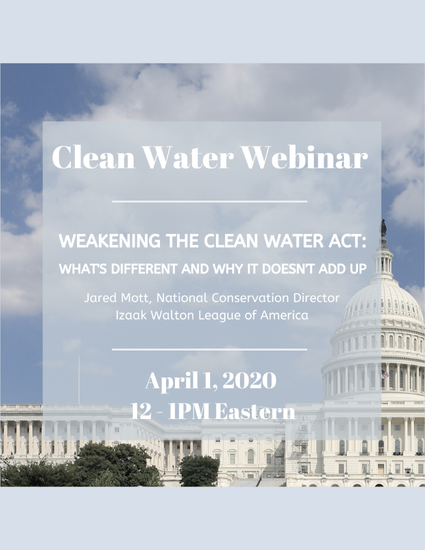 Clean Water Webinar

WEAKENING THE CLEAN WATER ACT:
WHAT'S DIFFERENT AND WHY IT DOESN'T ADD UP

Jared Mott, National Conservation Director
Izaak Walton League of America

April 1, 2020
12 - 1PM Eastern